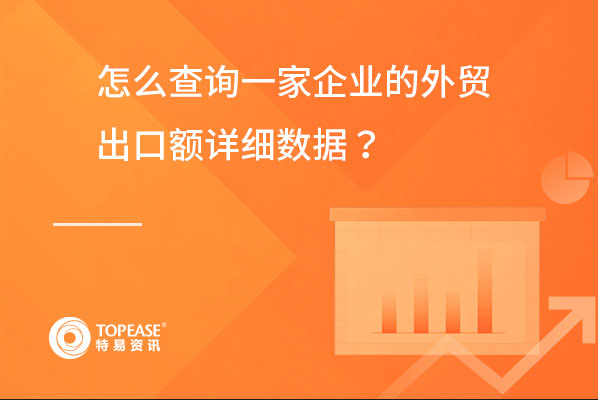 怎么查询一家企业的外贸出口额详细数据？

TOPEASE®
特易资讯